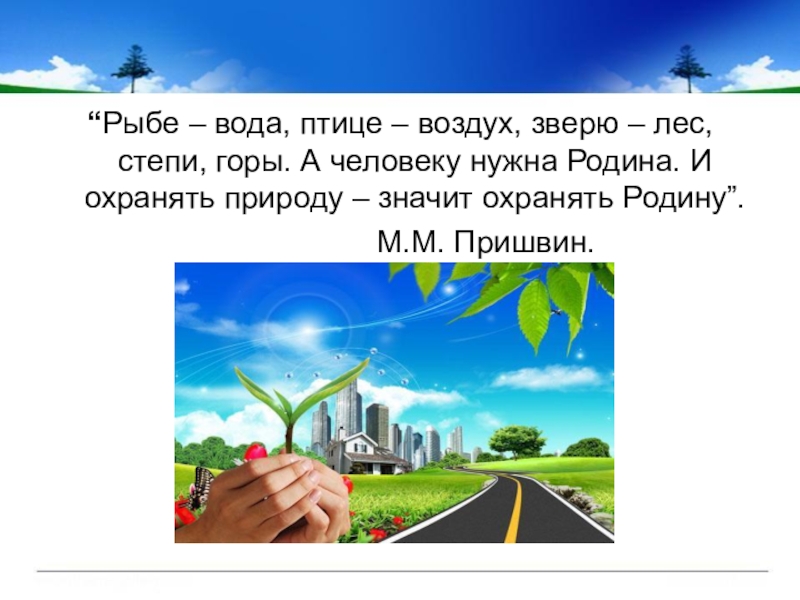 “Рыбе – вода, птице – воздух, зверю – лес, степи, горы. А человеку нужна Родина. И охранять природу – значит охранять Родину”.

М.М. Пришвин.